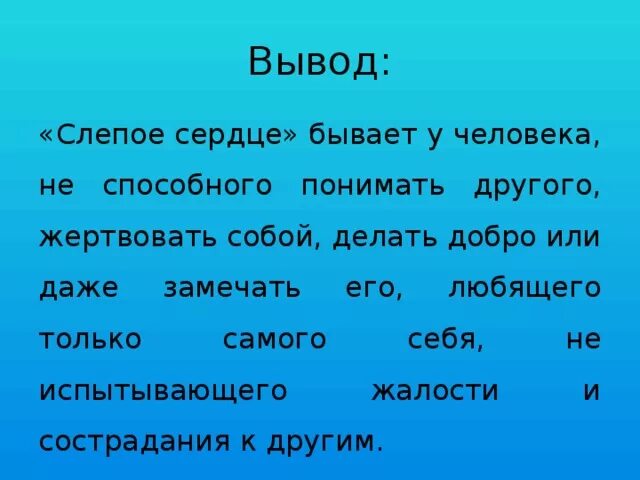 Вывод:

«Слепое сердце» бывает у человека, не способного понимать другого, жертвовать собой, делать добро или даже замечать его, любящего только самого себя, не испытывающего жалости и сострадания к другим.